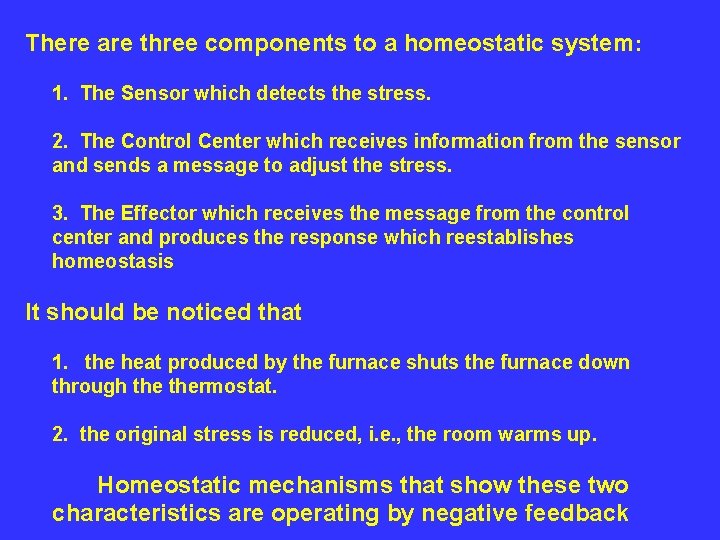 There are three components to a homeostatic system:

1. The Sensor which detects the stress.

2. The Control Center which receives information from the sensor and sends a message to adjust the stress.

3. The Effector which receives the message from the control center and produces the response which reestablishes homeostasis

It should be noticed that

1. the heat produced by the furnace shuts the furnace down through the thermostat.

2. the original stress is reduced, i.e., the room warms up.

Homeostatic mechanisms that show these two characteristics are operating by negative feedback